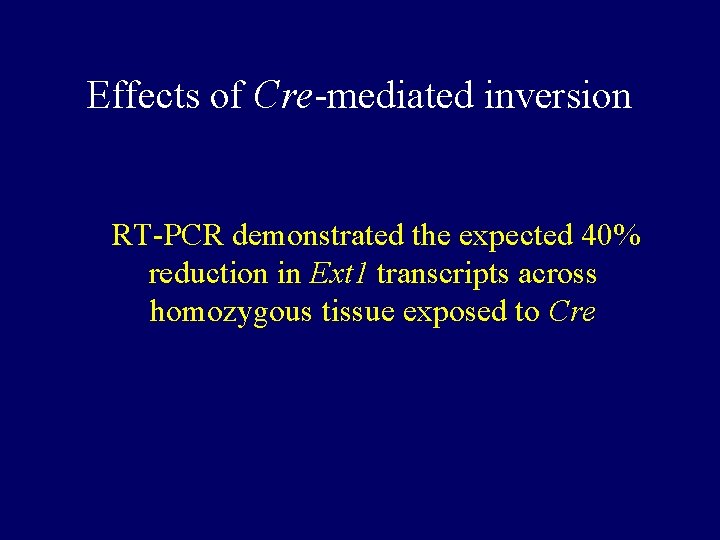 Effects of Cre-mediated inversion

RT-PCR demonstrated the expected 40% reduction in Ext1 transcripts across homozygous tissue exposed to Cre